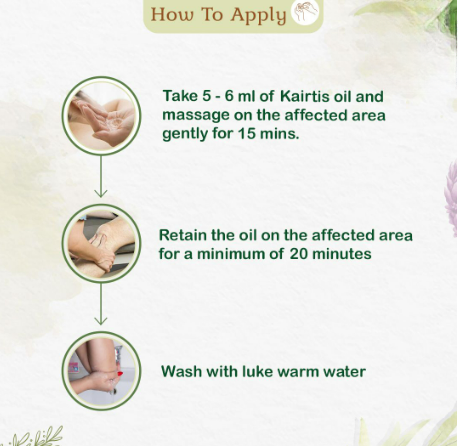 How To Apply

Take 5 - 6 ml of Kairtis oil and massage on the affected area gently for 15 mins.

Retain the oil on the affected area for a minimum of 20 minutes

Wash with luke warm water